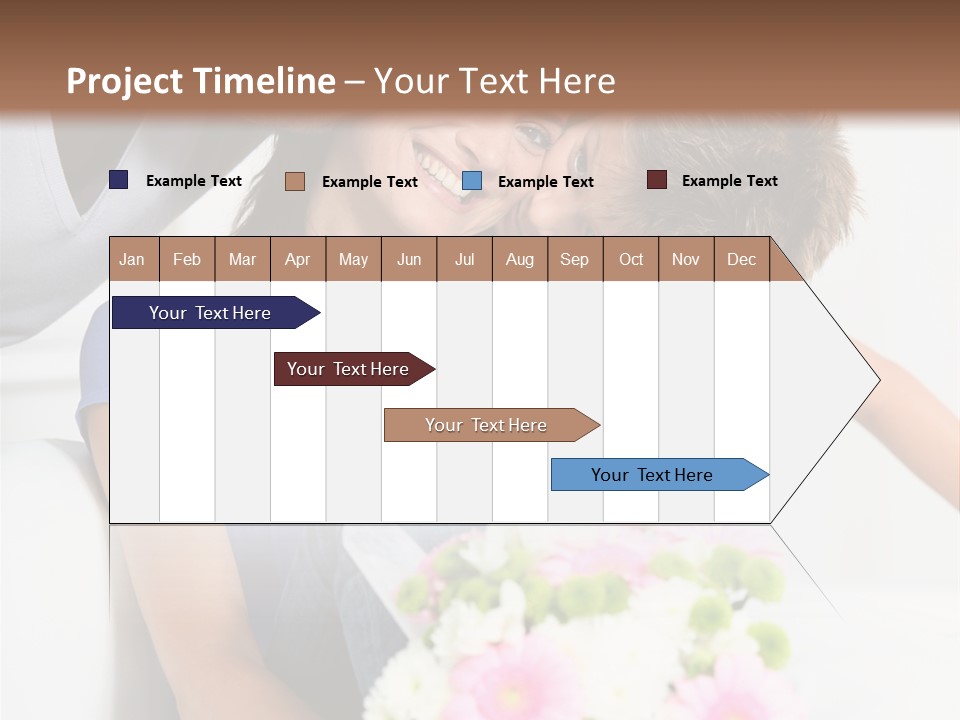 Project Timeline – Your Text Here

Example Text Example Text Example Text Example Text

| Jan | Feb | Mar | Apr | May | Jun | Jul | Aug | Sep | Oct | Nov | Dec |
|---|---|---|---|---|---|---|---|---|---|---|---|

Your Text Here

Your Text Here

Your Text Here

Your Text Here